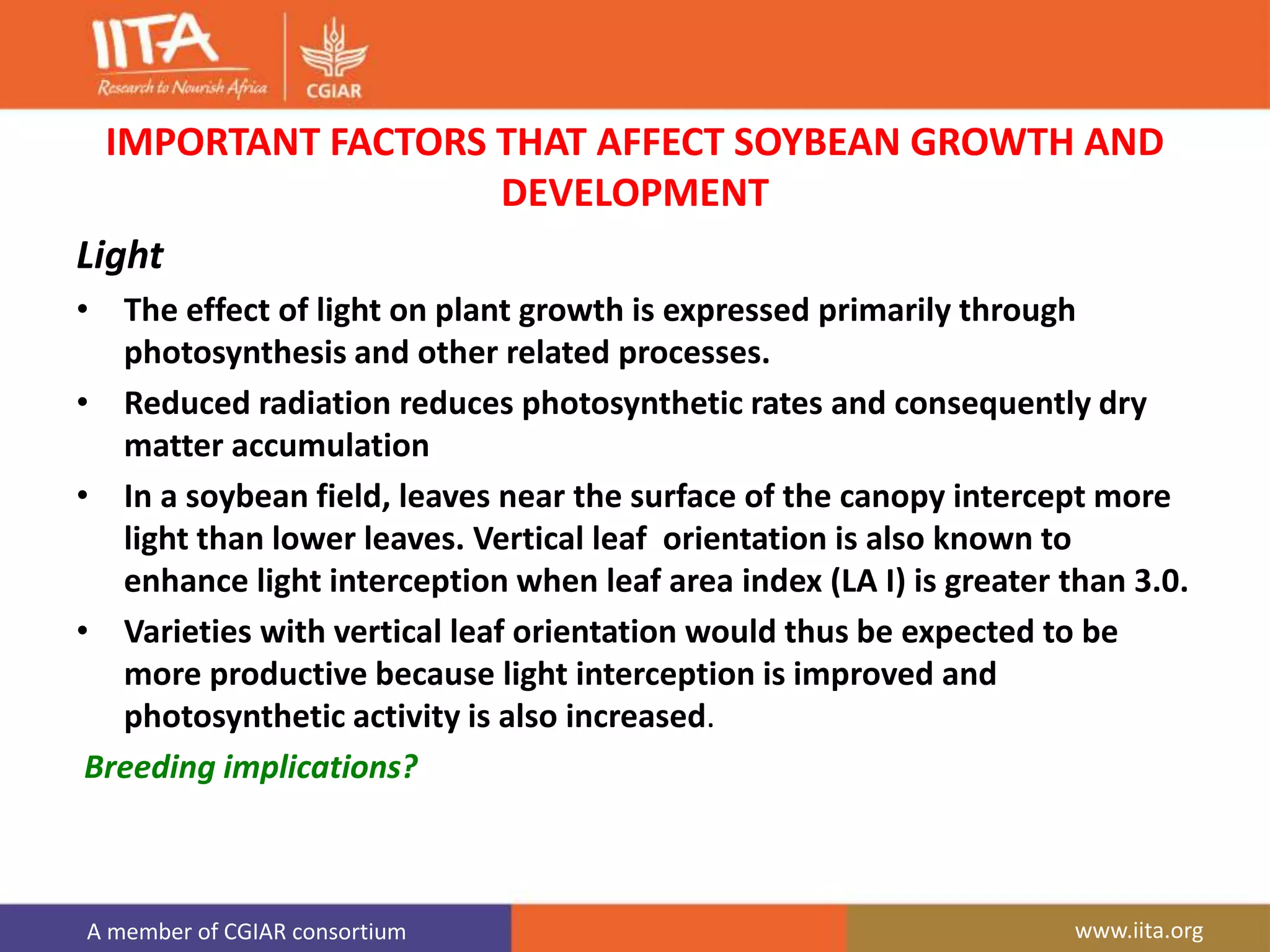 IITA
Research to Nourish Africa
CGIAR

IMPORTANT FACTORS THAT AFFECT SOYBEAN GROWTH AND DEVELOPMENT

Light

• The effect of light on plant growth is expressed primarily through photosynthesis and other related processes.

• Reduced radiation reduces photosynthetic rates and consequently dry matter accumulation

• In a soybean field, leaves near the surface of the canopy intercept more light than lower leaves. Vertical leaf orientation is also known to enhance light interception when leaf area index (LA I) is greater than 3.0.

• Varieties with vertical leaf orientation would thus be expected to be more productive because light interception is improved and photosynthetic activity is also increased.

Breeding implications?

A member of CGIAR consortium

www.iita.org